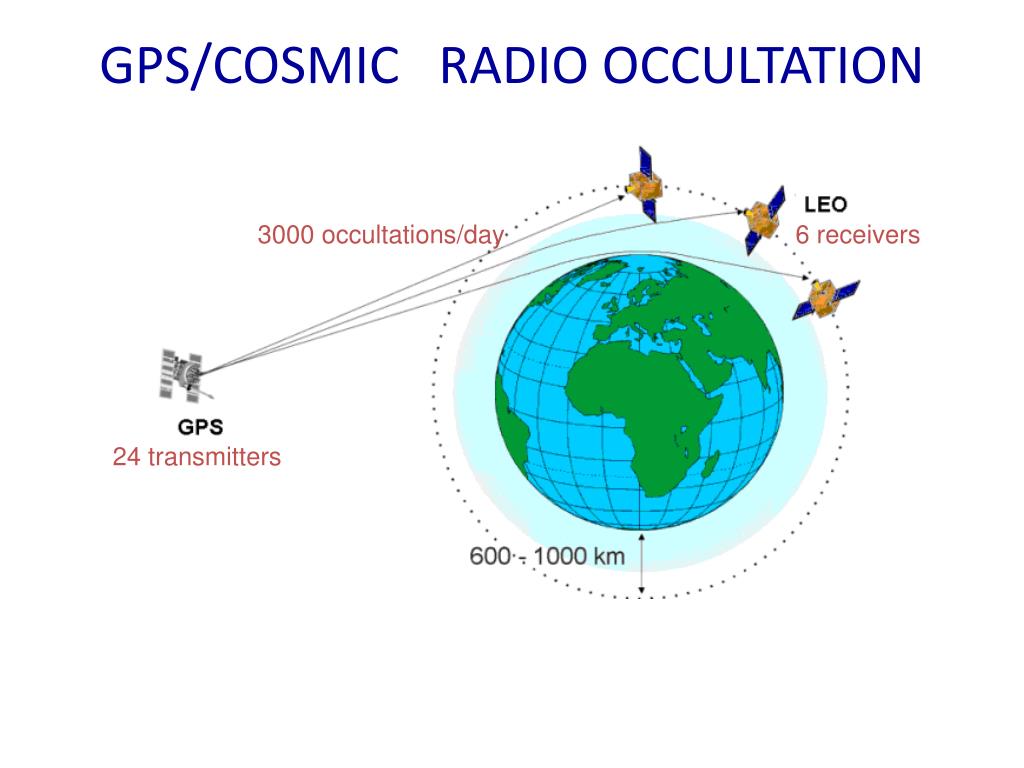 GPS/COSMIC RADIO OCCULTATION

3000 occultations/day

LEO
6 receivers

GPS
24 transmitters

600 - 1000 km